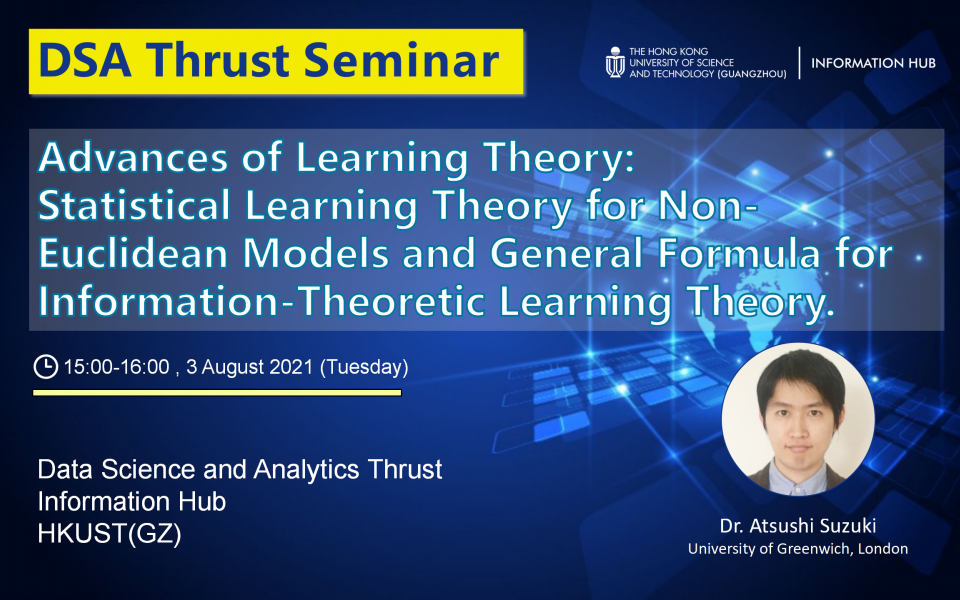 DSA Thrust Seminar

THE HONG KONG UNIVERSITY OF SCIENCE AND TECHNOLOGY (GUANGZHOU) | INFORMATION HUB

Advances of Learning Theory: Statistical Learning Theory for Non-Euclidean Models and General Formula for Information-Theoretic Learning Theory.

15:00-16:00 , 3 August 2021 (Tuesday)

Data Science and Analytics Thrust
Information Hub
HKUST(GZ)

Dr. Atsushi Suzuki
University of Greenwich, London